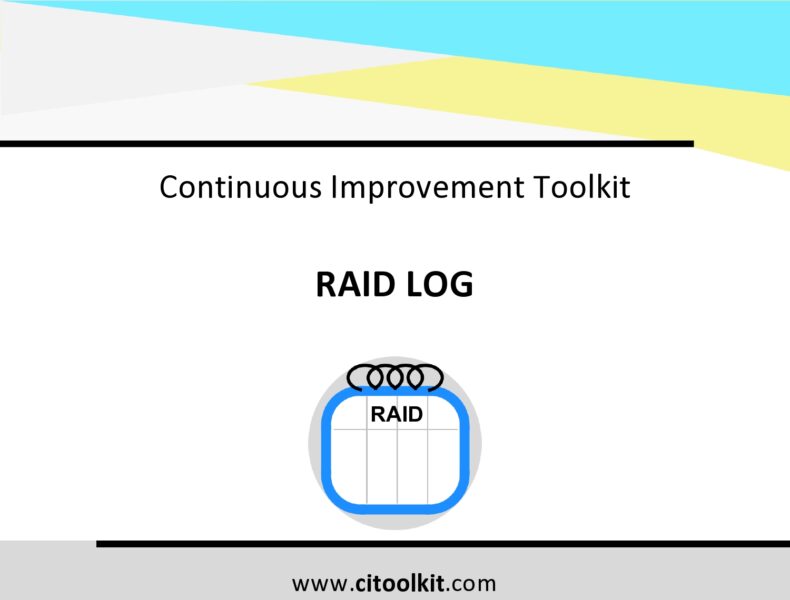 Continuous Improvement Toolkit

RAID LOG

RAID

www.citoolkit.com